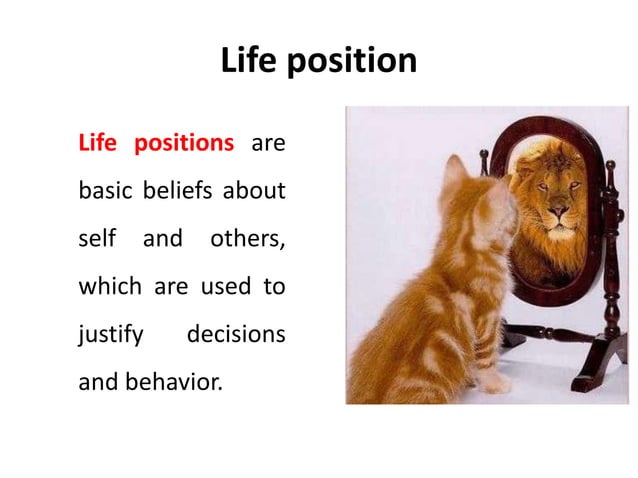 Life position

Life positions are basic beliefs about self and others, which are used to justify decisions and behavior.